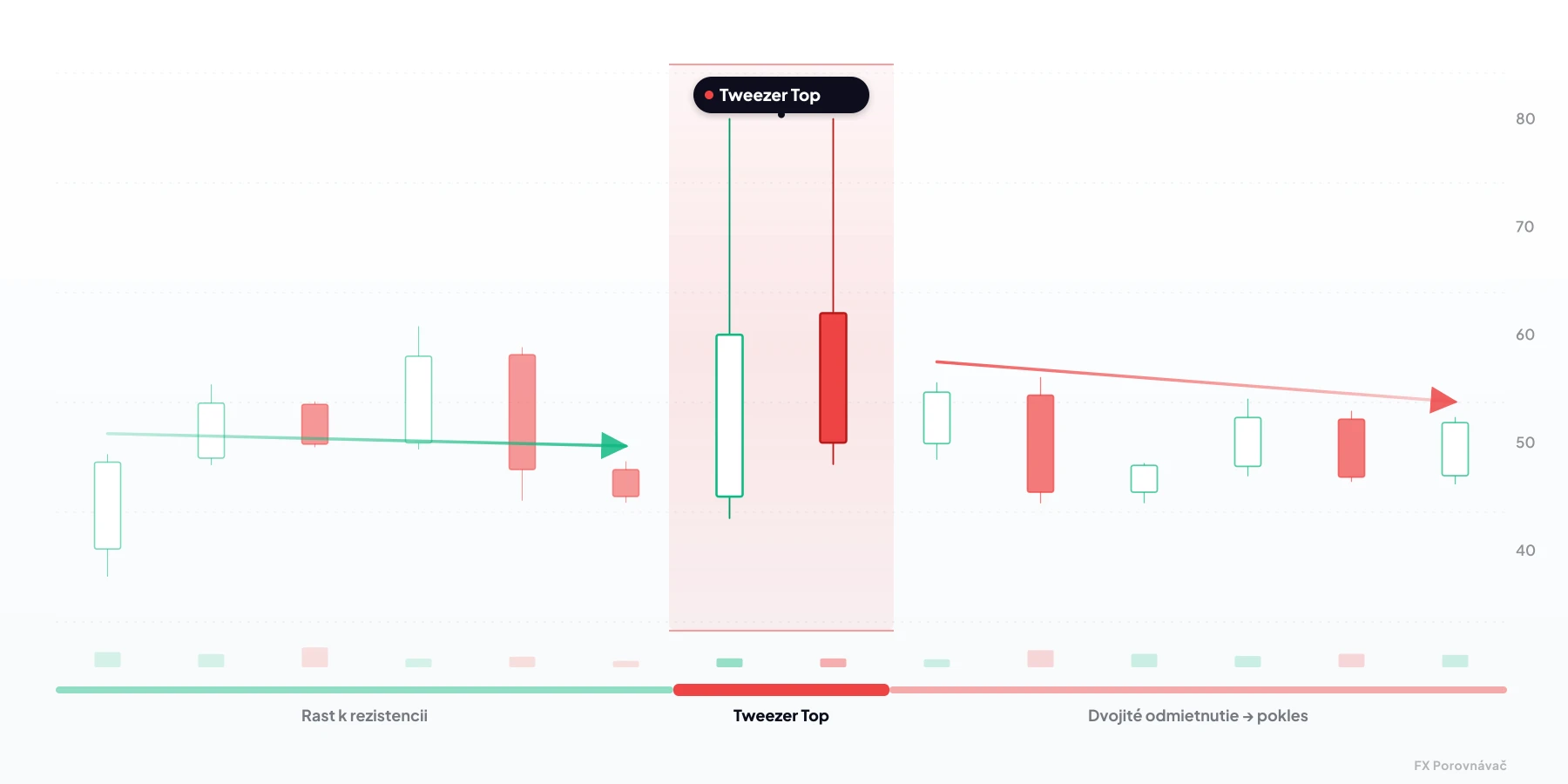 Tweezer Top

80
70
60
50
40

Rast k rezistencii
Tweezer Top
Dvojité odmietnutie → pokles

FX Porovnávač